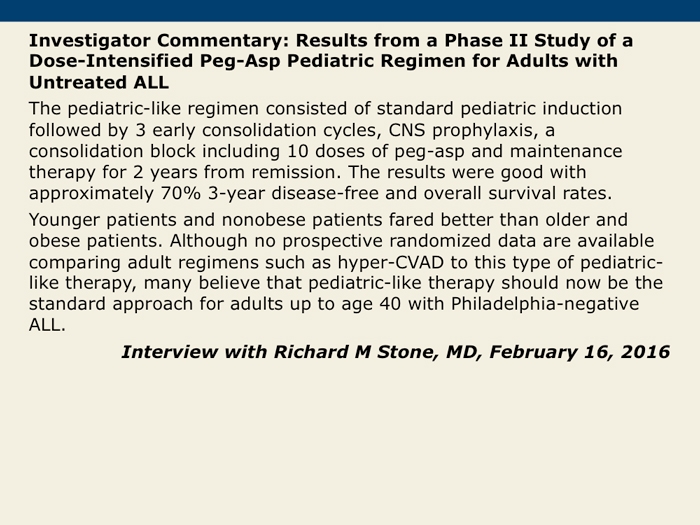 Investigator Commentary: Results from a Phase II Study of a Dose-Intensified Peg-Asp Pediatric Regimen for Adults with Untreated ALL

The pediatric-like regimen consisted of standard pediatric induction followed by 3 early consolidation cycles, CNS prophylaxis, a consolidation block including 10 doses of peg-asp and maintenance therapy for 2 years from remission. The results were good with approximately 70% 3-year disease-free and overall survival rates.

Younger patients and nonobese patients fared better than older and obese patients. Although no prospective randomized data are available comparing adult regimens such as hyper-CVAD to this type of pediatric-like therapy, many believe that pediatric-like therapy should now be the standard approach for adults up to age 40 with Philadelphia-negative ALL.

Interview with Richard M Stone, MD, February 16, 2016